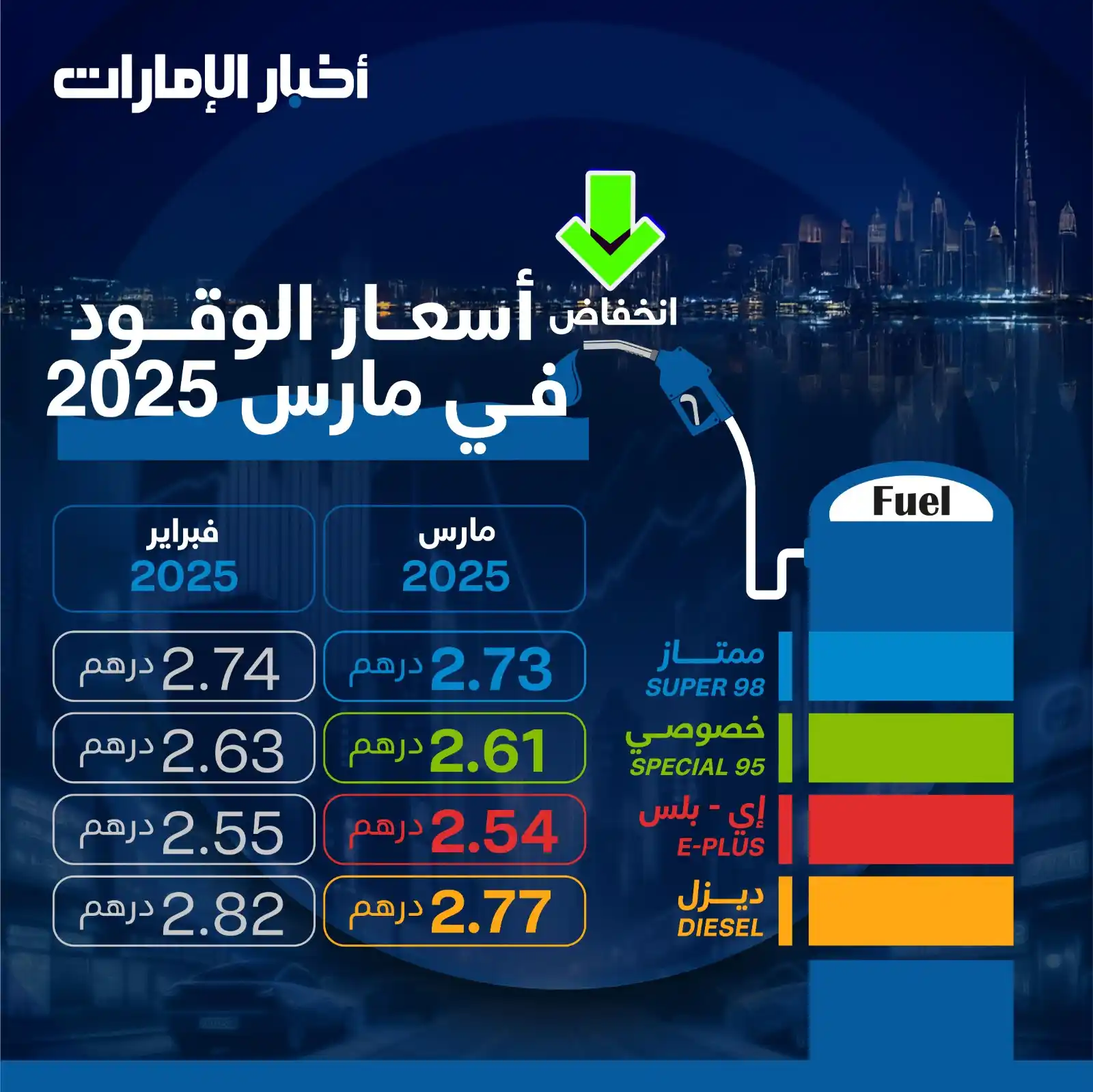 أخبار الإمارات

انخفاض أسعار الوقود في مارس 2025

Fuel

| | مارس 2025 | فبراير 2025 |
|---|---|---|
| ممتاز SUPER 98 | 2.73 درهم | 2.74 درهم |
| خصوصي SPECIAL 95 | 2.61 درهم | 2.63 درهم |
| إي - بلس E-PLUS | 2.54 درهم | 2.55 درهم |
| ديزل DIESEL | 2.77 درهم | 2.82 درهم |